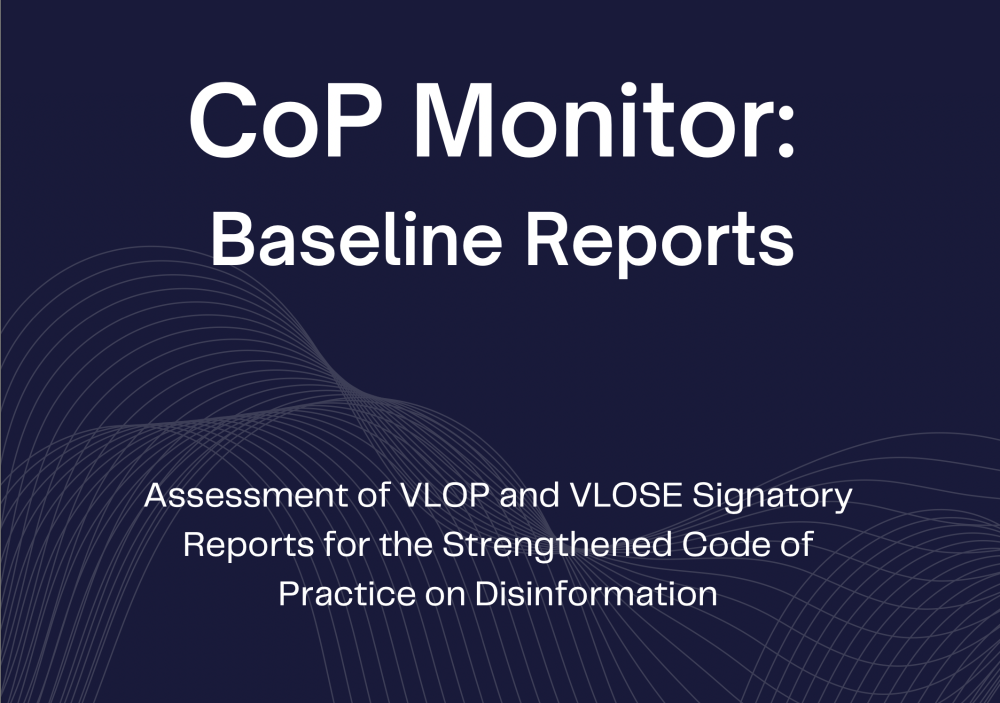 CoP Monitor:
Baseline Reports

Assessment of VLOP and VLOSE Signatory Reports for the Strengthened Code of Practice on Disinformation